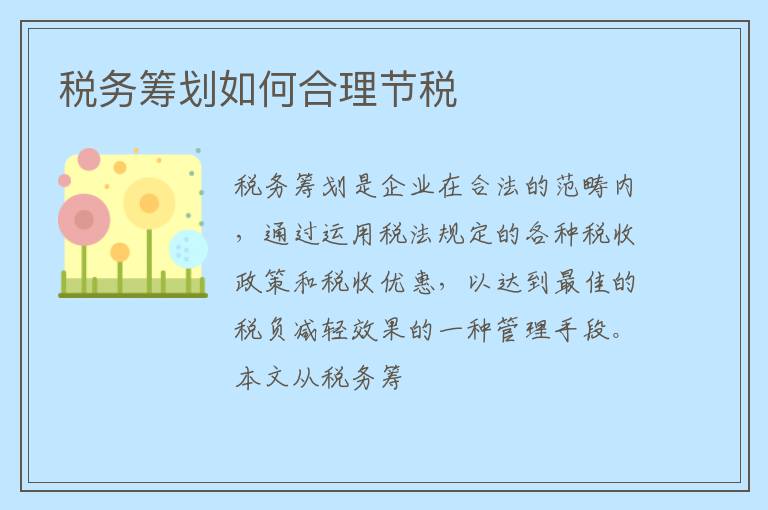 税务筹划如何合理节税

税务筹划是企业在合法的范畴内，通过运用税法规定的各种税收政策和税收优惠，以达到最佳的税负减轻效果的一种管理手段。本文从税务筹